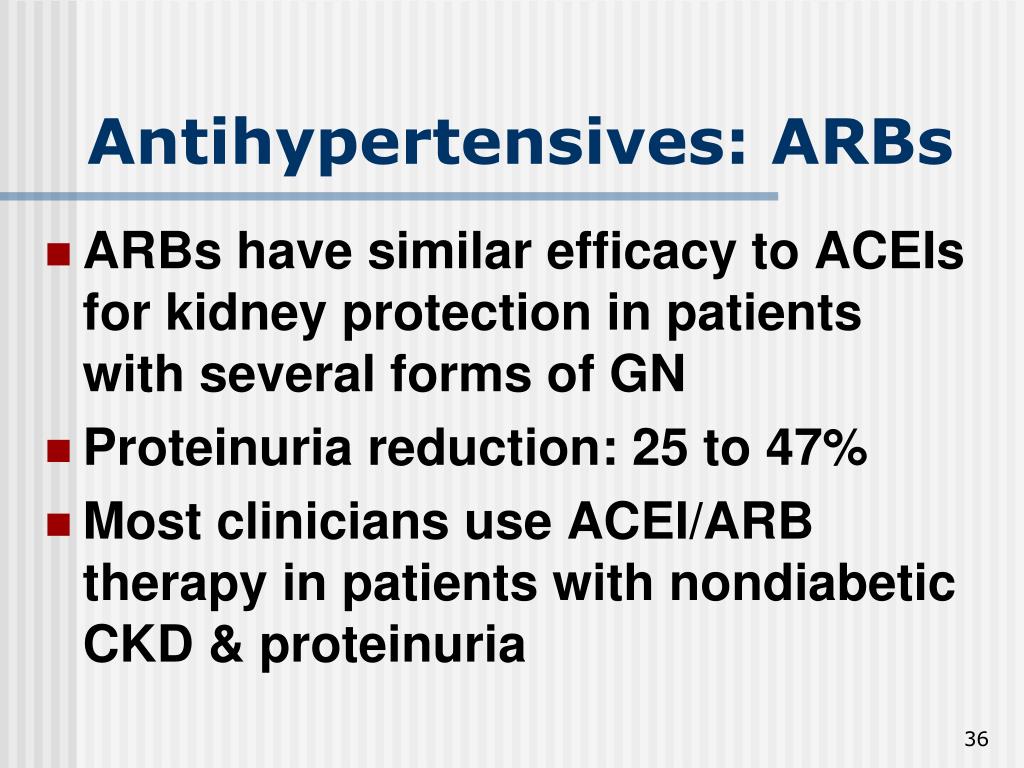 Antihypertensives: ARBs

ARBs have similar efficacy to ACEIs for kidney protection in patients with several forms of GN

Proteinuria reduction: 25 to 47%

Most clinicians use ACEI/ARB therapy in patients with nondiabetic CKD & proteinuria

36